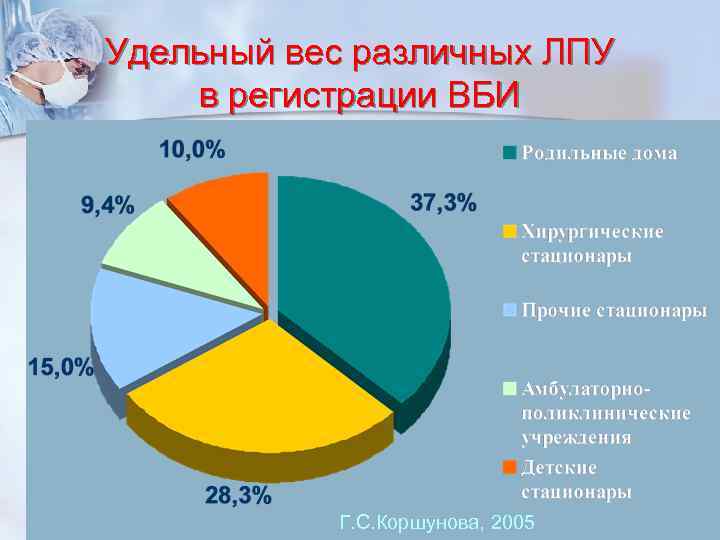 Удельный вес различных ЛПУ в регистрации ВБИ

10,0%

9,4%

37,3%

15,0%

28,3%

Родильные дома

Хирургические стационары

Прочие стационары

Амбулаторно-поликлинические учреждения

Детские стационары

Г.С.Коршунова, 2005